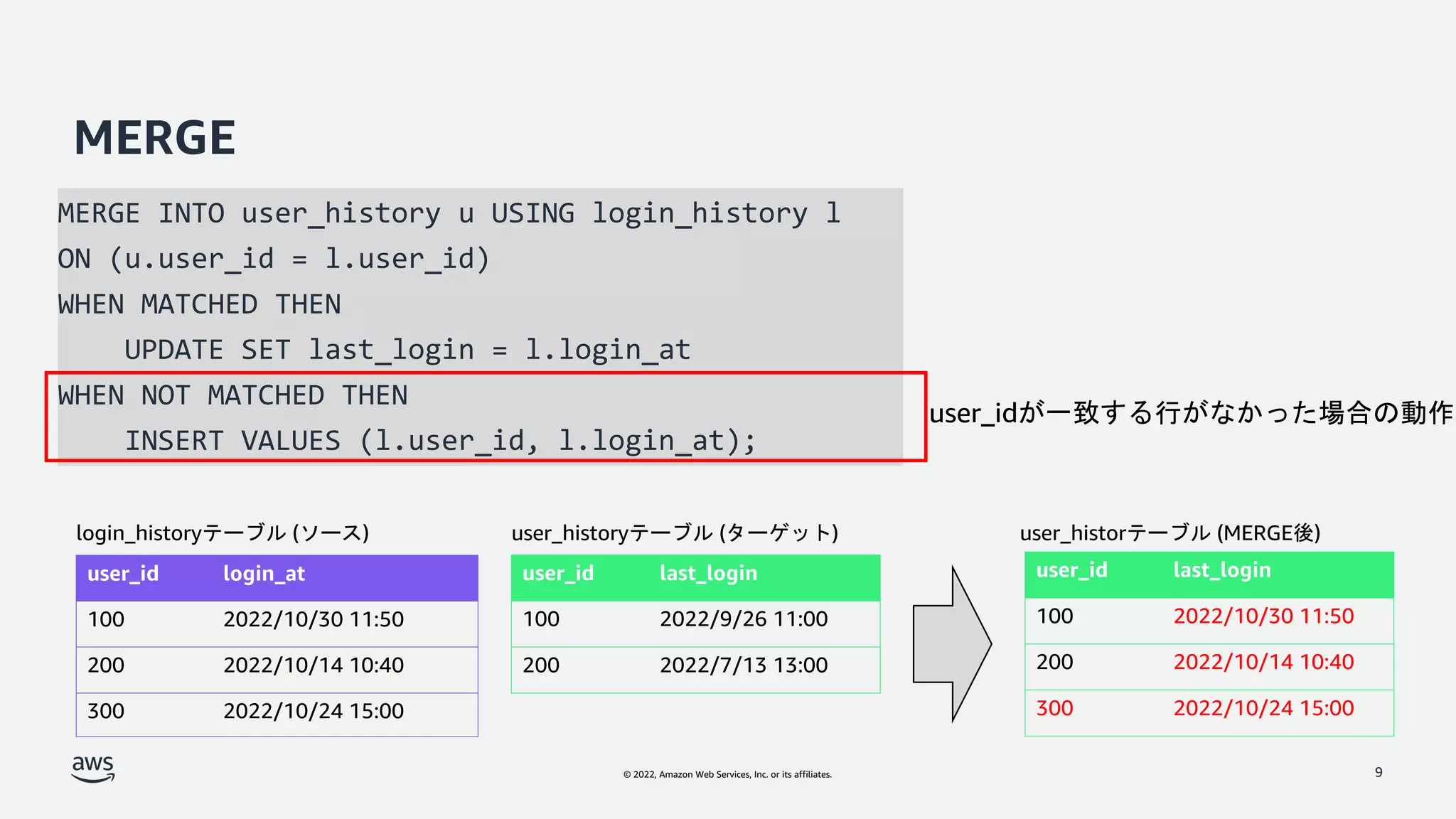 MERGE

MERGE INTO user_history u USING login_history l
ON (u.user_id = l.user_id)
WHEN MATCHED THEN
    UPDATE SET last_login = l.login_at
WHEN NOT MATCHED THEN
    INSERT VALUES (l.user_id, l.login_at);

user_idが一致する行がなかった場合の動作

login_historyテーブル (ソース)

| user_id | login_at |
|---|---|
| 100 | 2022/10/30 11:50 |
| 200 | 2022/10/14 10:40 |
| 300 | 2022/10/24 15:00 |

user_historyテーブル (ターゲット)

| user_id | last_login |
|---|---|
| 100 | 2022/9/26 11:00 |
| 200 | 2022/7/13 13:00 |

user_historテーブル (MERGE後)

| user_id | last_login |
|---|---|
| 100 | 2022/10/30 11:50 |
| 200 | 2022/10/14 10:40 |
| 300 | 2022/10/24 15:00 |

aws

© 2022, Amazon Web Services, Inc. or its affiliates.

9